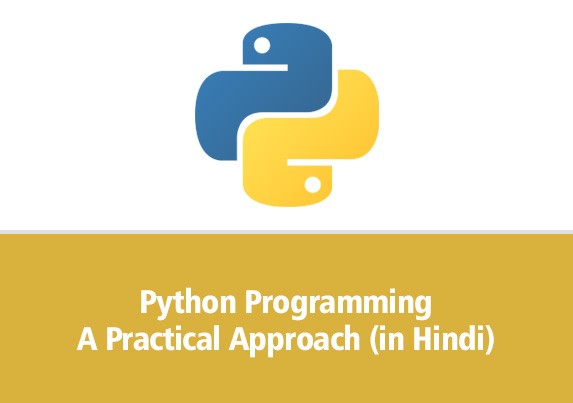 Python Programming
A Practical Approach (in Hindi)